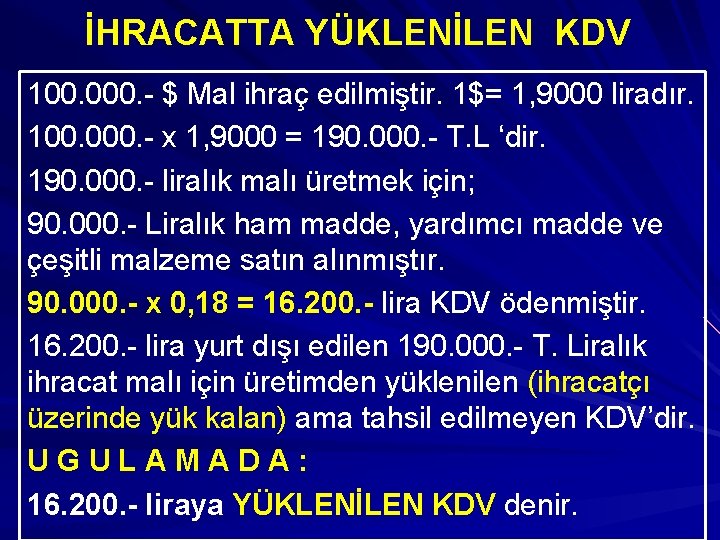 İHRACATTA YÜKLENİLEN KDV

100.000.- $ Mal ihraç edilmiştir. 1$= 1,9000 liradır.

100.000.- x 1,9000 = 190.000.- T.L ‘dir.

190.000.- liralık malı üretmek için;

90.000.- Liralık ham madde, yardımcı madde ve çeşitli malzeme satın alınmıştır.

90.000.- x 0,18 = 16.200.- lira KDV ödenmiştir.

16.200.- lira yurt dışı edilen 190.000.- T. Liralık ihracat malı için üretimden yüklenilen (ihracatçı üzerinde yük kalan) ama tahsil edilmeyen KDV’dir.

U G U L A M A D A :

16.200.- liraya YÜKLENİLEN KDV denir.